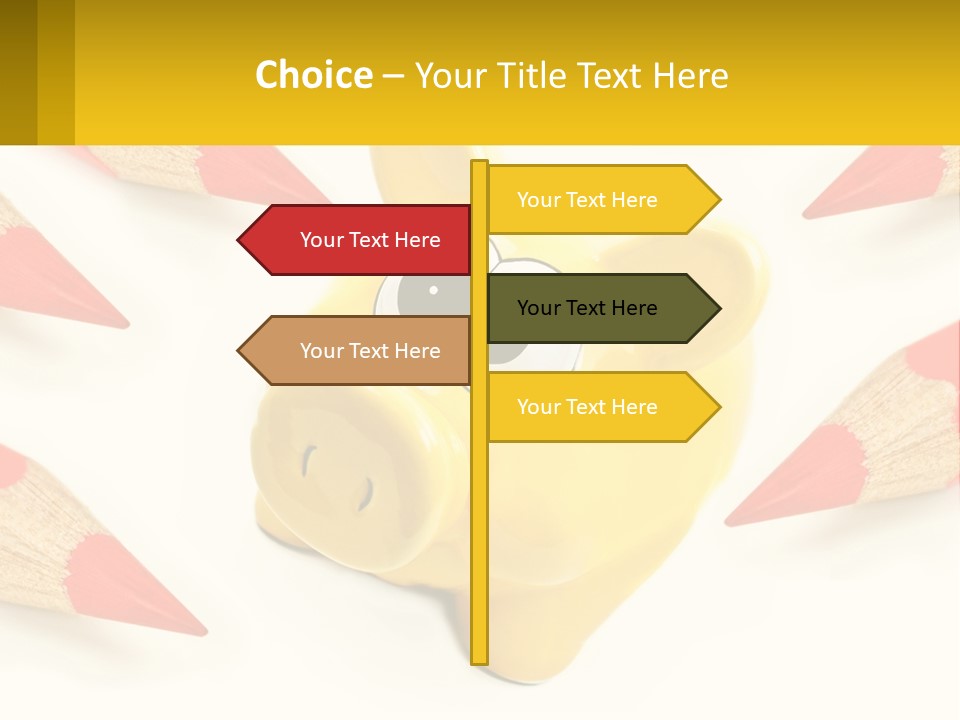 Choice – Your Title Text Here

Your Text Here

Your Text Here

Your Text Here

Your Text Here

Your Text Here